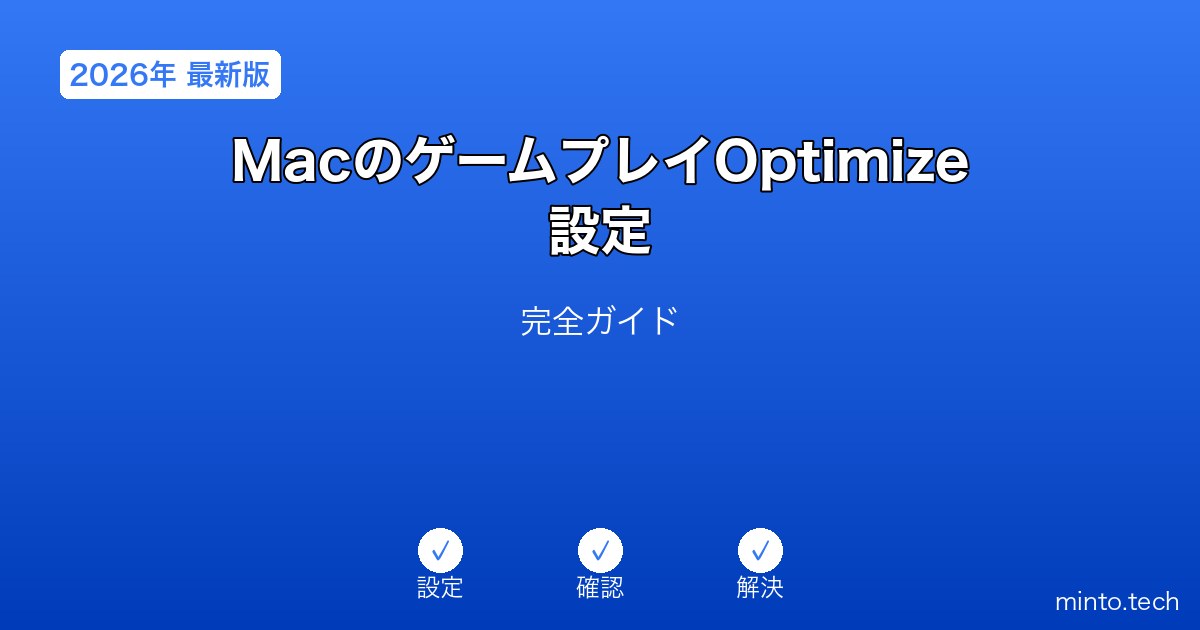 2026年 最新版

MacのゲームプレイOptimize設定

完全ガイド

✓
設定

✓
確認

✓
解決

minto.tech